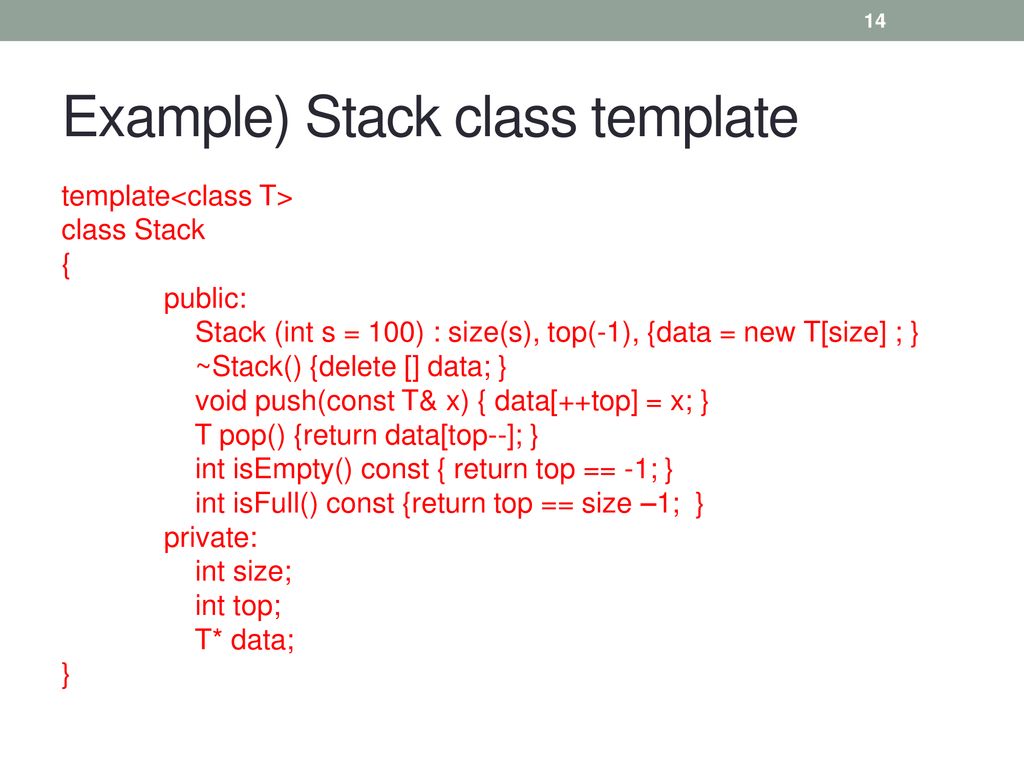 14

Example) Stack class template

template<class T>
class Stack
{
public:
Stack (int s = 100) : size(s), top(-1), {data = new T[size] ; }
~Stack() {delete [] data; }
void push(const T& x) { data[++top] = x; }
T pop() {return data[top--]; }
int isEmpty() const { return top == -1; }
int isFull() const {return top == size –1; }
private:
int size;
int top;
T* data;
}